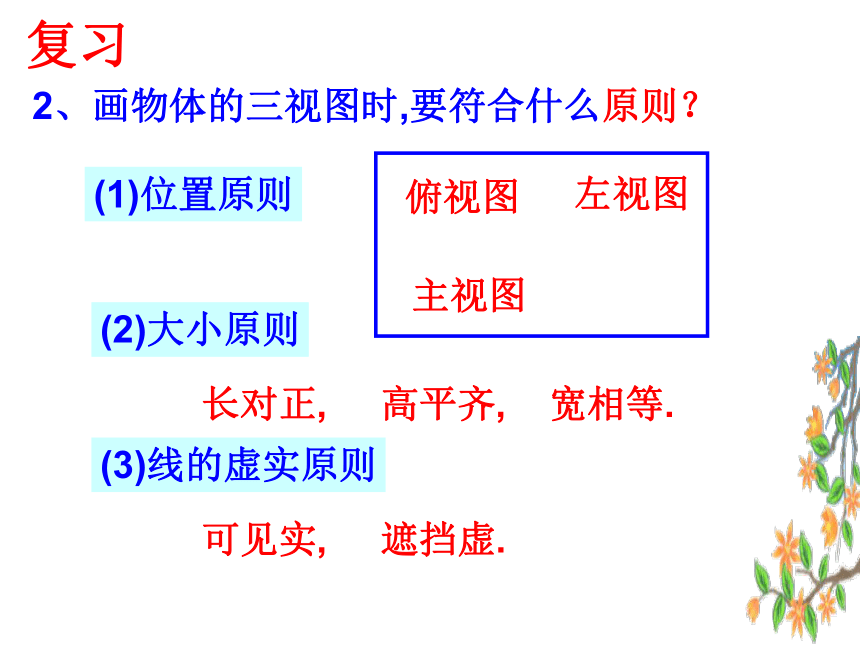 复习

2、画物体的三视图时,要符合什么原则?

(1)位置原则

俯视图　　左视图

主视图

(2)大小原则

长对正,　高平齐,　宽相等.

(3)线的虚实原则

可见实,　遮挡虚.